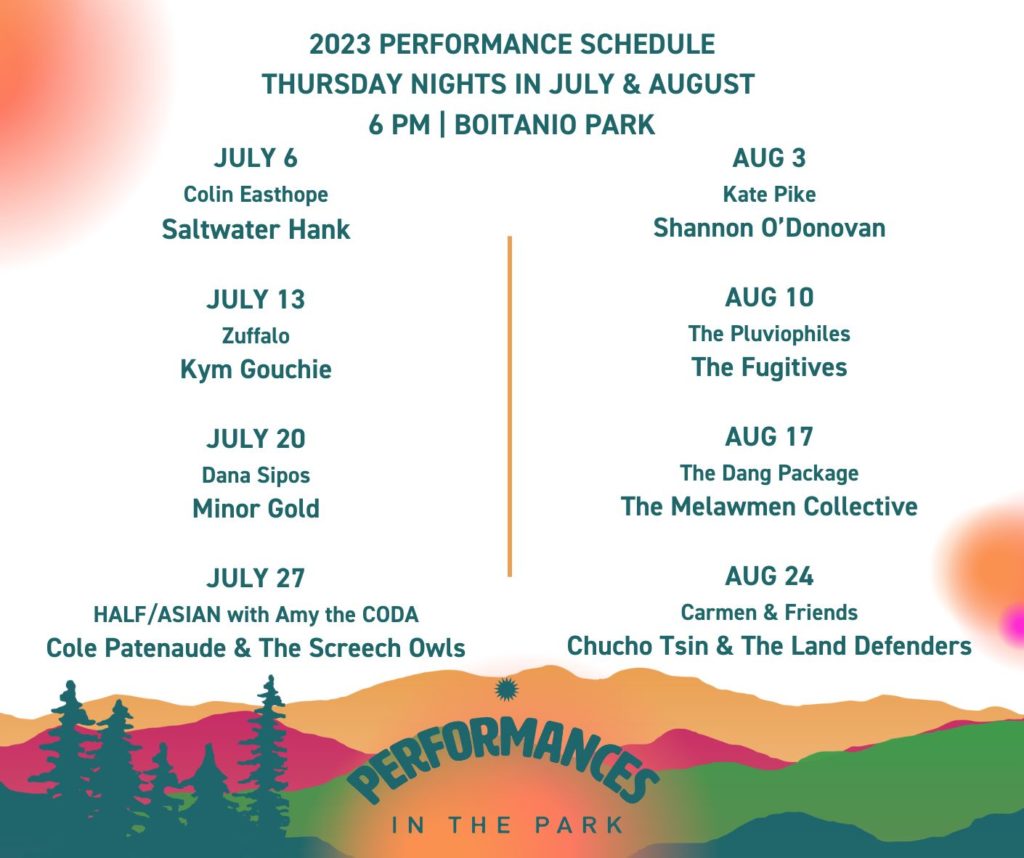 2023 PERFORMANCE SCHEDULE
THURSDAY NIGHTS IN JULY & AUGUST
6 PM | BOITANIO PARK

JULY 6
Colin Easthope
Saltwater Hank

JULY 13
Zuffalo
Kym Gouchie

JULY 20
Dana Sipos
Minor Gold

JULY 27
HALF/ASIAN with Amy the CODA
Cole Patenaude & The Screech Owls

AUG 3
Kate Pike
Shannon O'Donovan

AUG 10
The Pluviophiles
The Fugitives

AUG 17
The Dang Package
The Melawmen Collective

AUG 24
Carmen & Friends
Chucho Tsin & The Land Defenders

PERFORMANCES
IN THE PARK